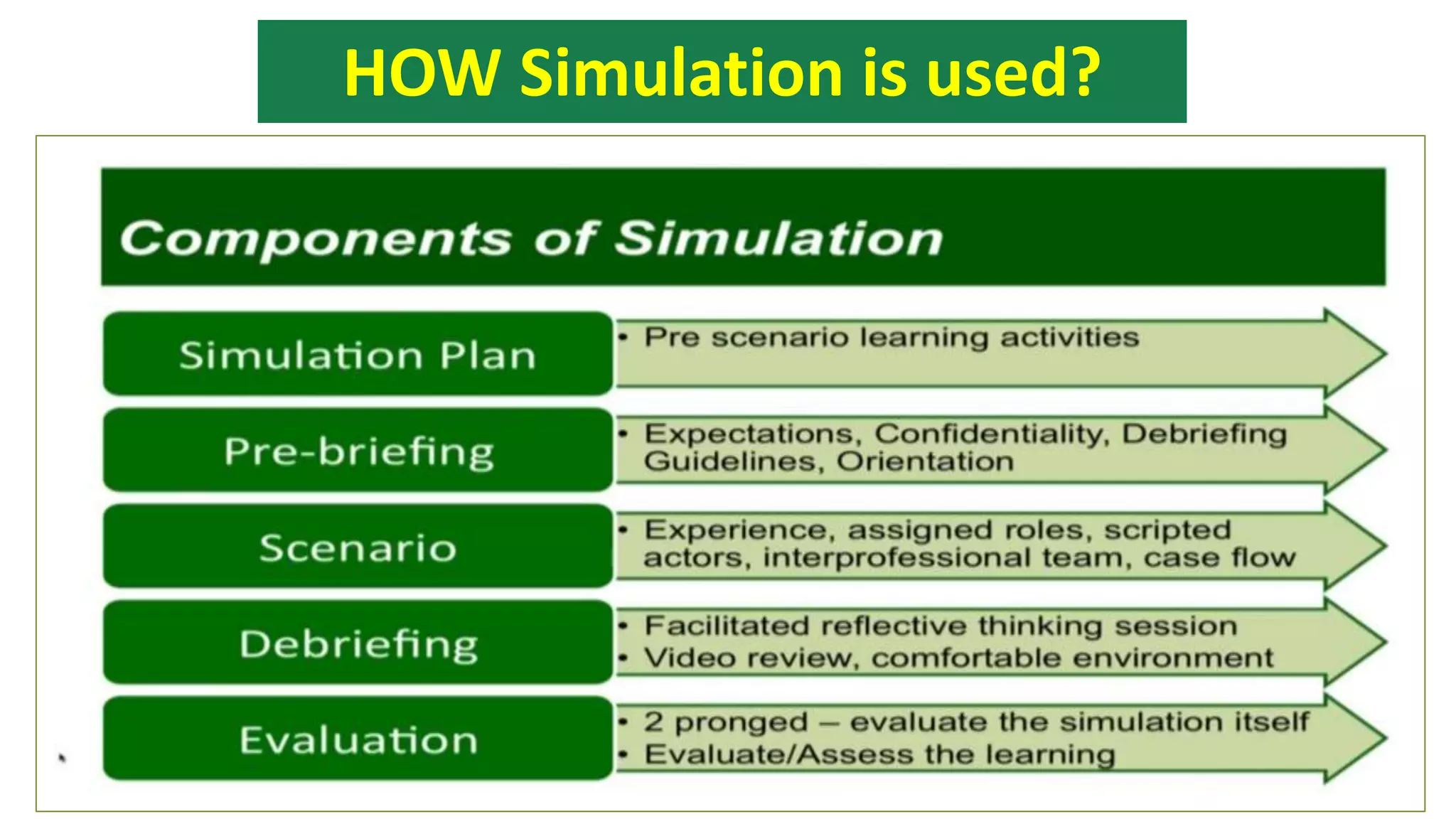 HOW Simulation is used?

Components of Simulation

Simulation Plan
• Pre scenario learning activities

Pre-briefing
• Expectations, Confidentiality, Debriefing Guidelines, Orientation

Scenario
• Experience, assigned roles, scripted actors, interprofessional team, case flow

Debriefing
• Facilitated reflective thinking session
• Video review, comfortable environment

Evaluation
• 2 pronged – evaluate the simulation itself
• Evaluate/Assess the learning